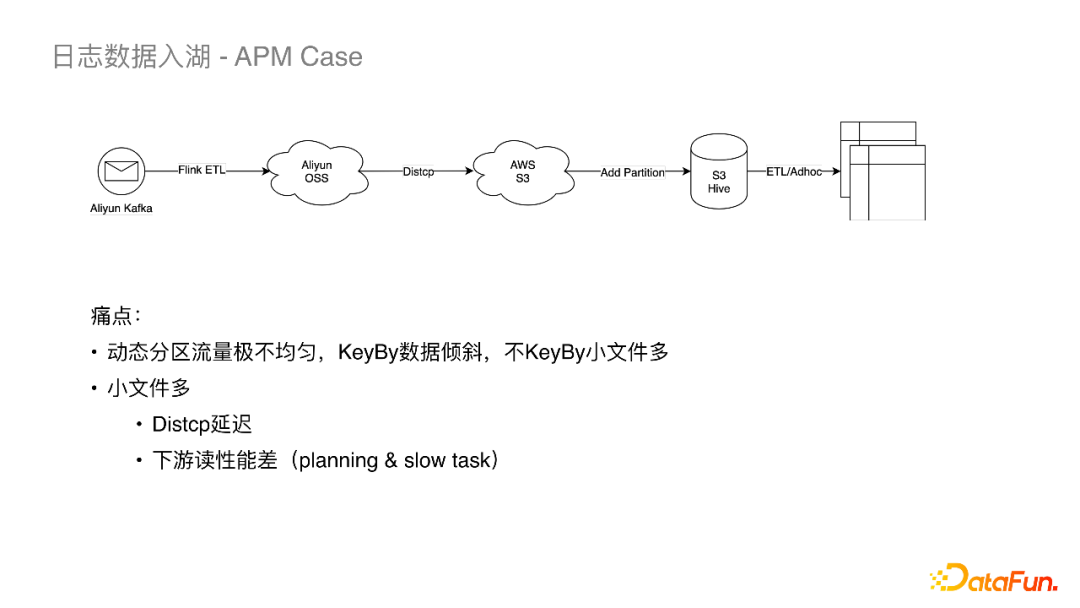 日志数据入湖 - APM Case

Aliyun Kafka

Flink ETL

Aliyun OSS

Distcp

AWS S3

Add Partition

S3 Hive

ETL/Adhoc

痛点：

• 动态分区流量极不均匀，KeyBy数据倾斜，不KeyBy小文件多
• 小文件多
  • Distcp延迟
  • 下游读性能差（planning & slow task）

DataFun.